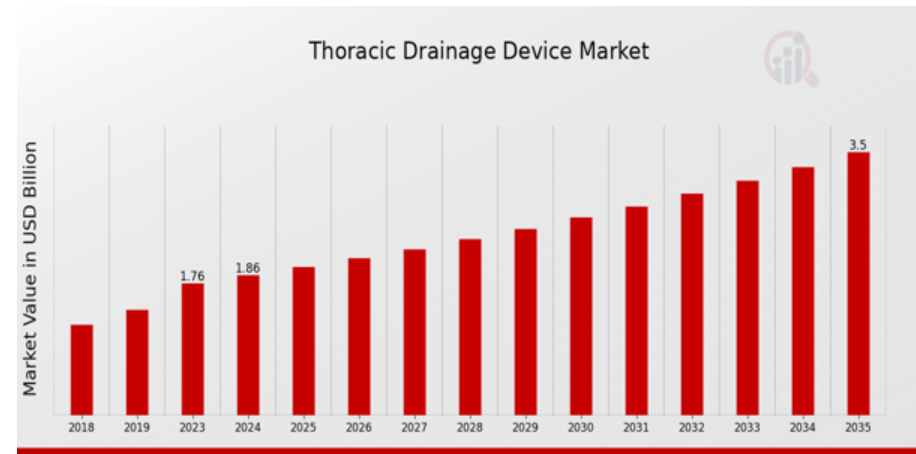 Thoracic Drainage Device Market

Market Value in USD Billion

1.76
1.86
3.5

2018
2019
2023
2024
2025
2026
2027
2028
2029
2030
2031
2032
2033
2034
2035